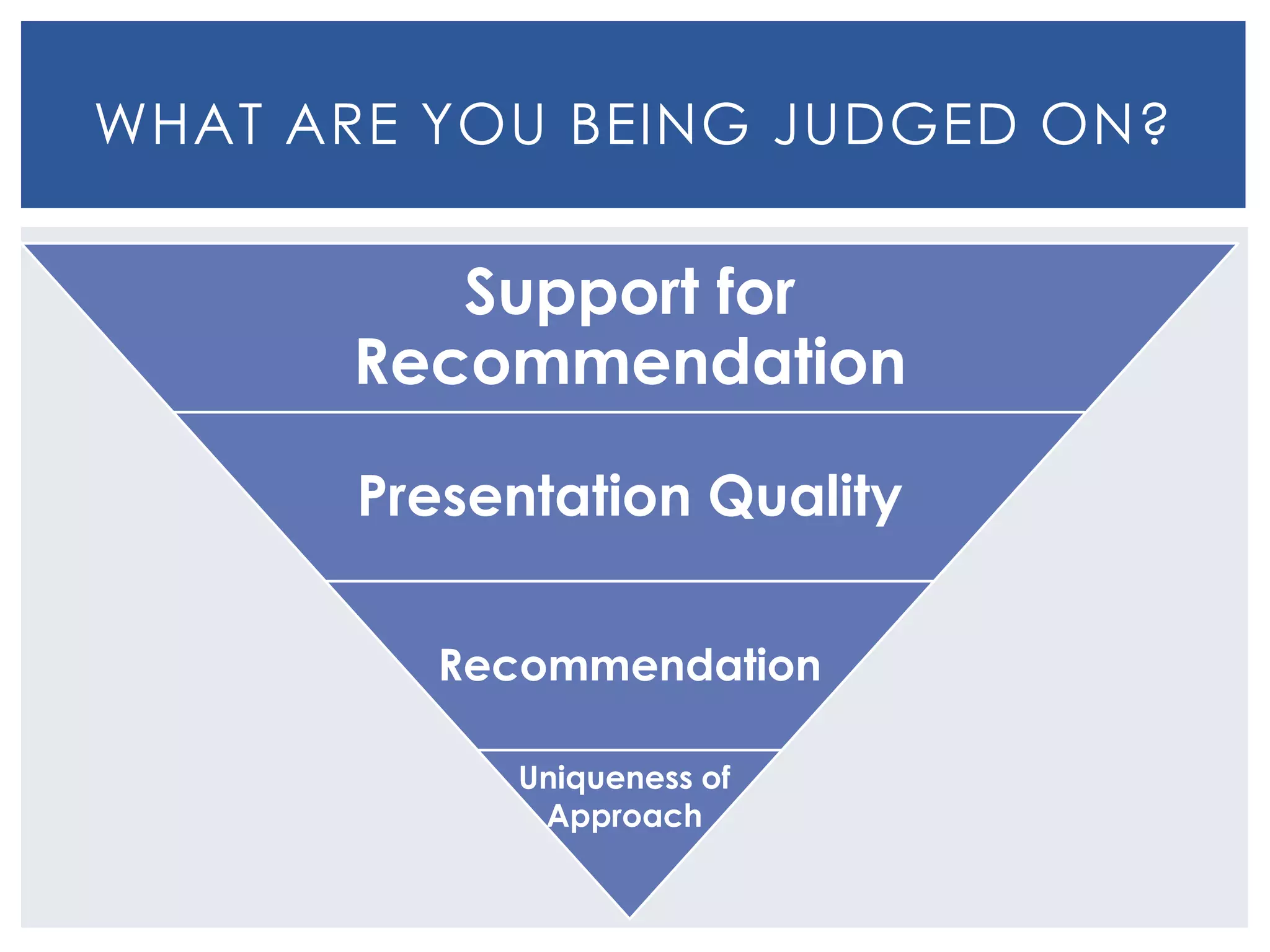 WHAT ARE YOU BEING JUDGED ON?

Support for Recommendation

Presentation Quality

Recommendation

Uniqueness of Approach